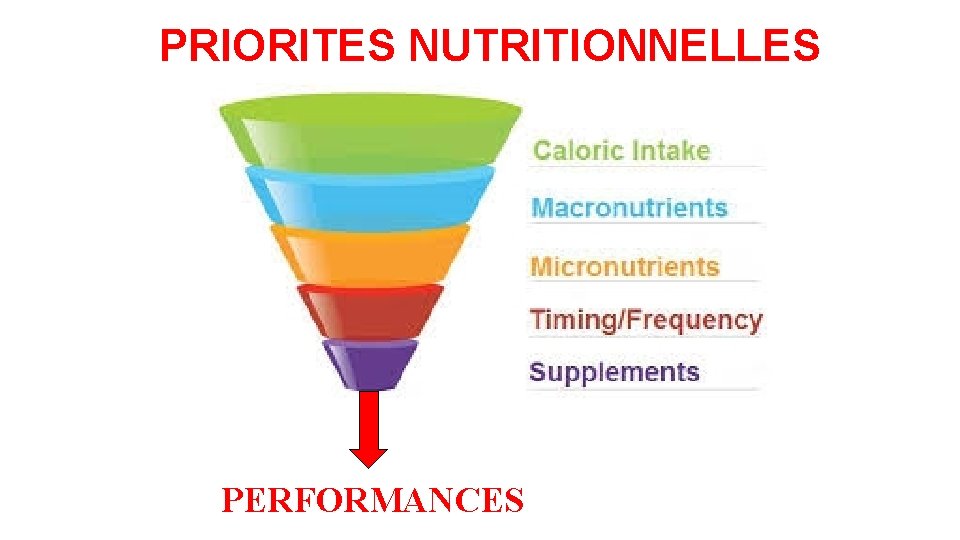 PRIORITES NUTRITIONNELLES

Caloric Intake

Macronutrients

Micronutrients

Timing/Frequency

Supplements

PERFORMANCES